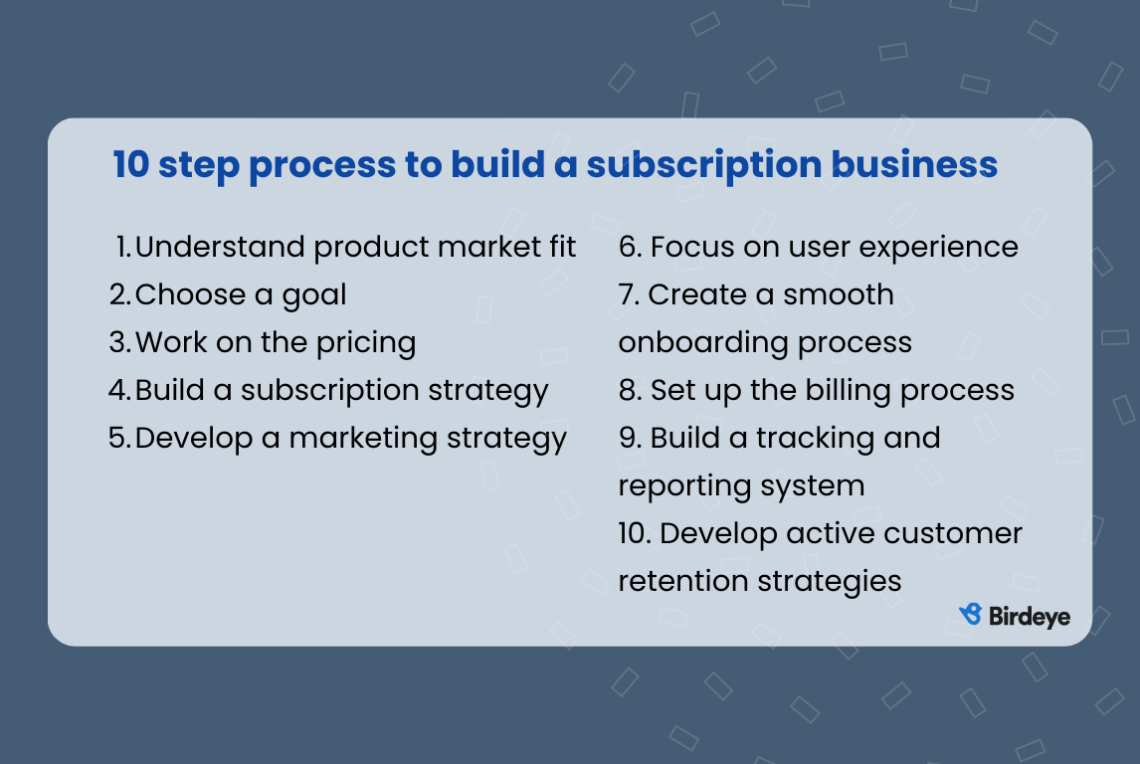 10 step process to build a subscription business

1. Understand product market fit
2. Choose a goal
3. Work on the pricing
4. Build a subscription strategy
5. Develop a marketing strategy

6. Focus on user experience
7. Create a smooth onboarding process
8. Set up the billing process
9. Build a tracking and reporting system
10. Develop active customer retention strategies

Birdeye